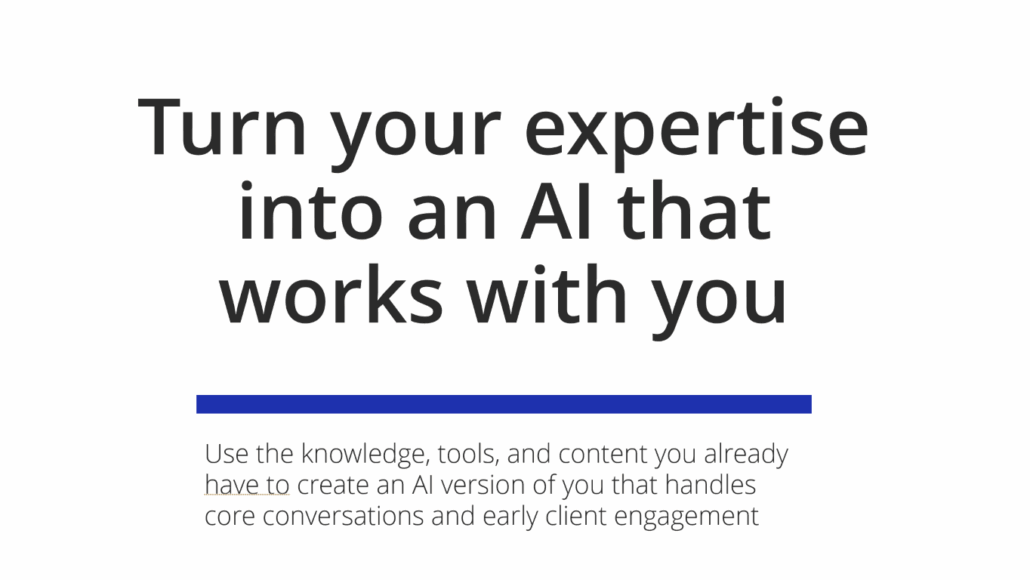 Turn your expertise into an AI that works with you

Use the knowledge, tools, and content you already have to create an AI version of you that handles core conversations and early client engagement